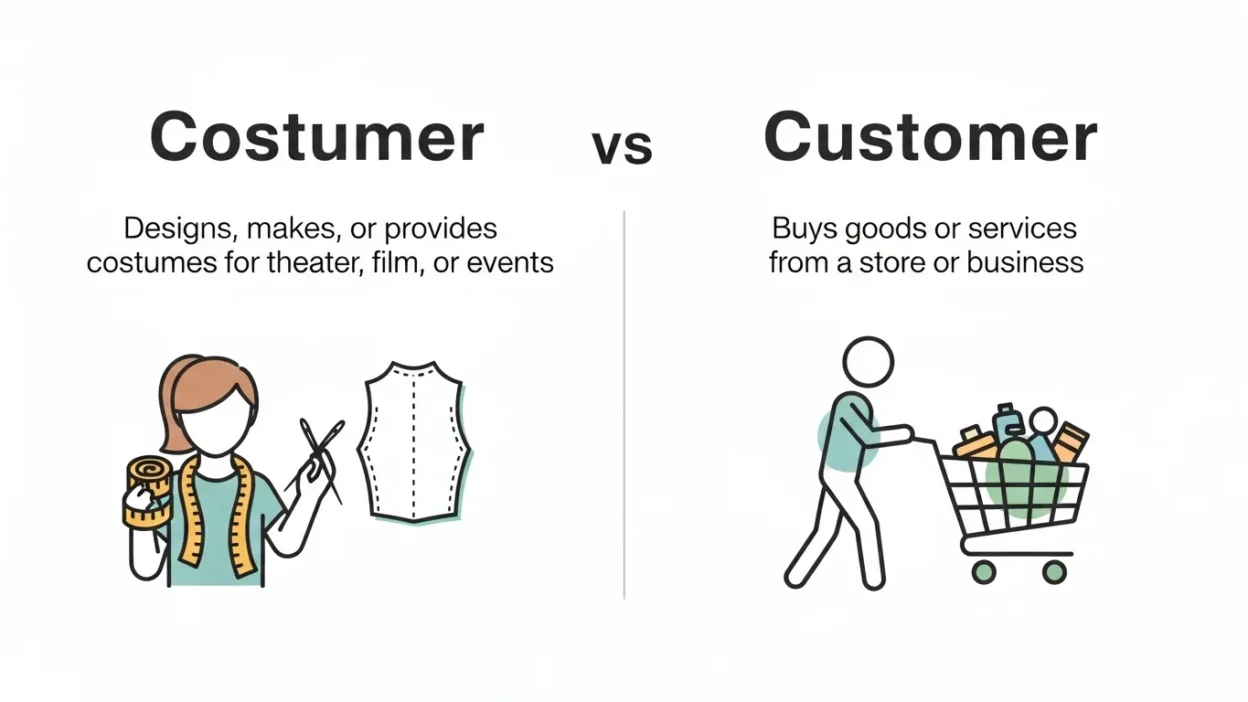 Costumer vs Customer

Designs, makes, or provides costumes for theater, film, or events

Buys goods or services from a store or business